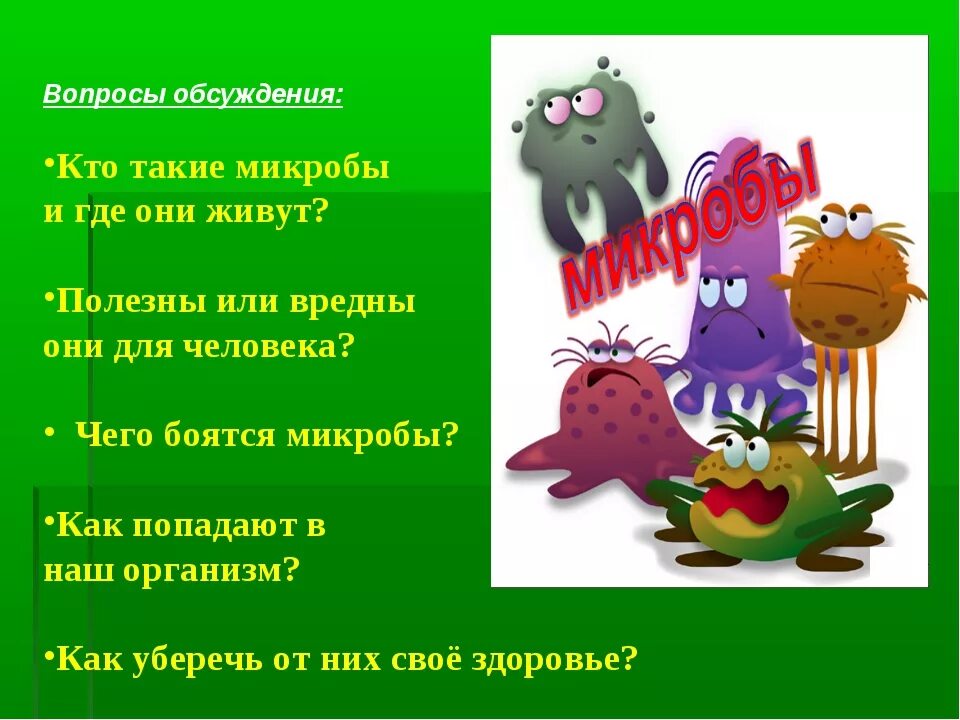 Вопросы обсуждения:

•Кто такие микробы и где они живут?

•Полезны или вредны они для человека?

• Чего боятся микробы?

•Как попадают в наш организм?

•Как уберечь от них своё здоровье?

микробы